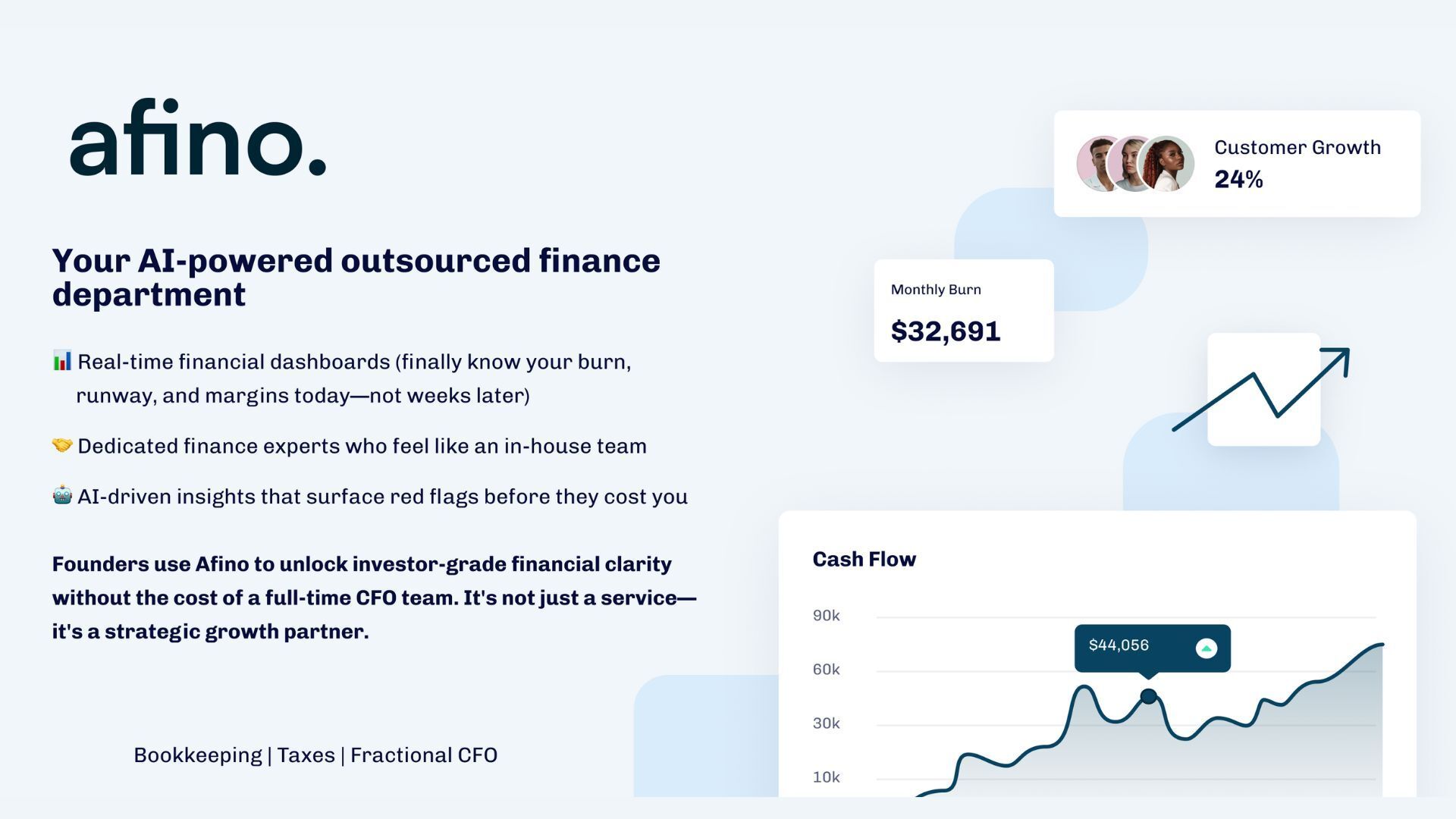 afino.

Your AI-powered outsourced finance department

📊 Real-time financial dashboards (finally know your burn, runway, and margins today—not weeks later)

🤝 Dedicated finance experts who feel like an in-house team

🤖 AI-driven insights that surface red flags before they cost you

Founders use Afino to unlock investor-grade financial clarity without the cost of a full-time CFO team. It's not just a service—it's a strategic growth partner.

Bookkeeping | Taxes | Fractional CFO

Customer Growth
24%

Monthly Burn
$32,691

Cash Flow

90k
60k
30k
10k

$44,056